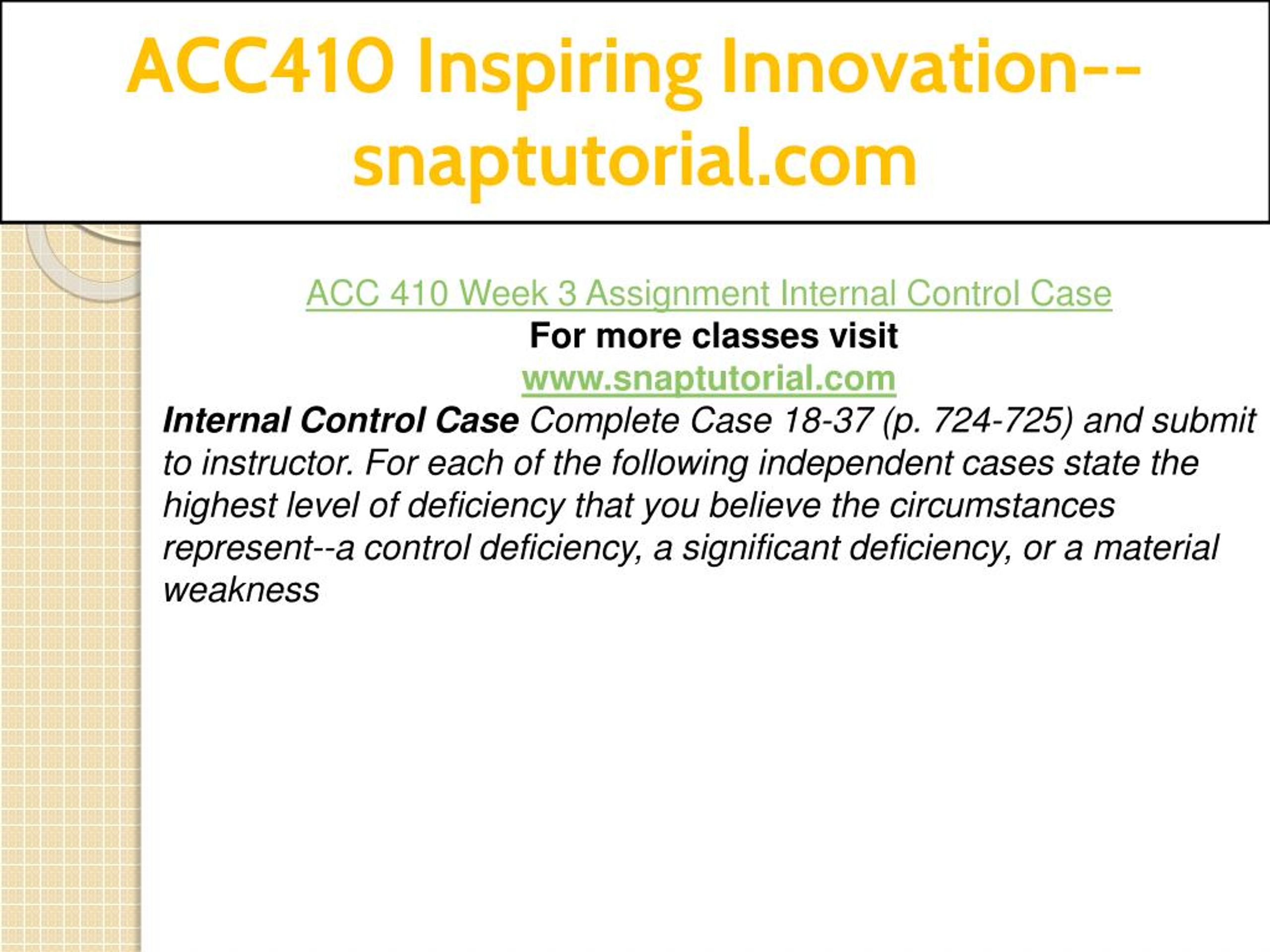 ACC410 Inspiring Innovation--snaptutorial.com

ACC 410 Week 3 Assignment Internal Control Case

For more classes visit

www.snaptutorial.com

Internal Control Case Complete Case 18-37 (p. 724-725) and submit to instructor. For each of the following independent cases state the highest level of deficiency that you believe the circumstances represent--a control deficiency, a significant deficiency, or a material weakness